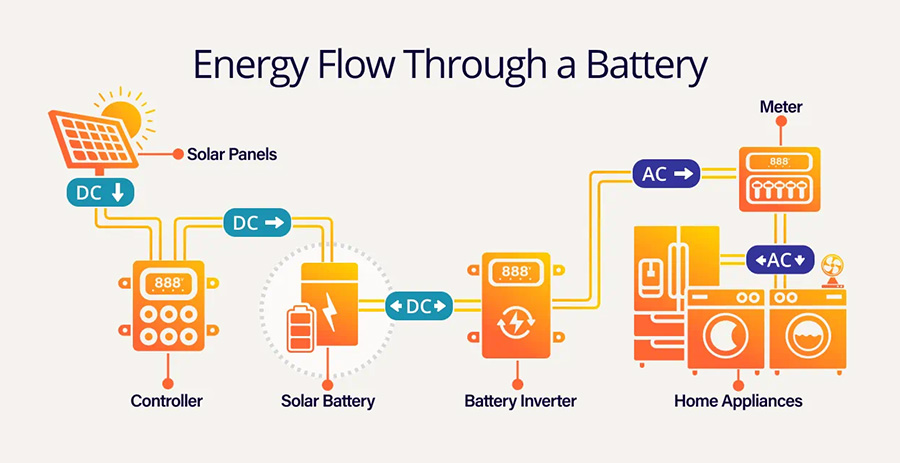 Energy Flow Through a Battery

Solar Panels

DC

DC

888

Controller

Solar Battery

DC

888

Battery Inverter

AC

Meter

888

AC

Home Appliances